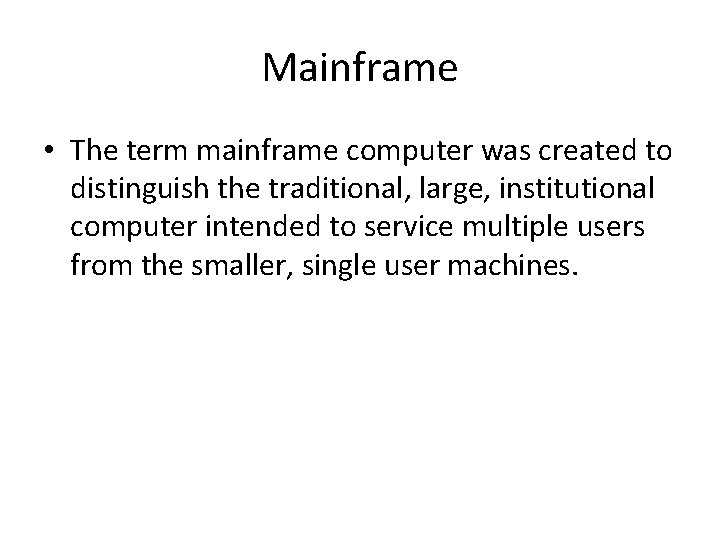 Mainframe

• The term mainframe computer was created to distinguish the traditional, large, institutional computer intended to service multiple users from the smaller, single user machines.